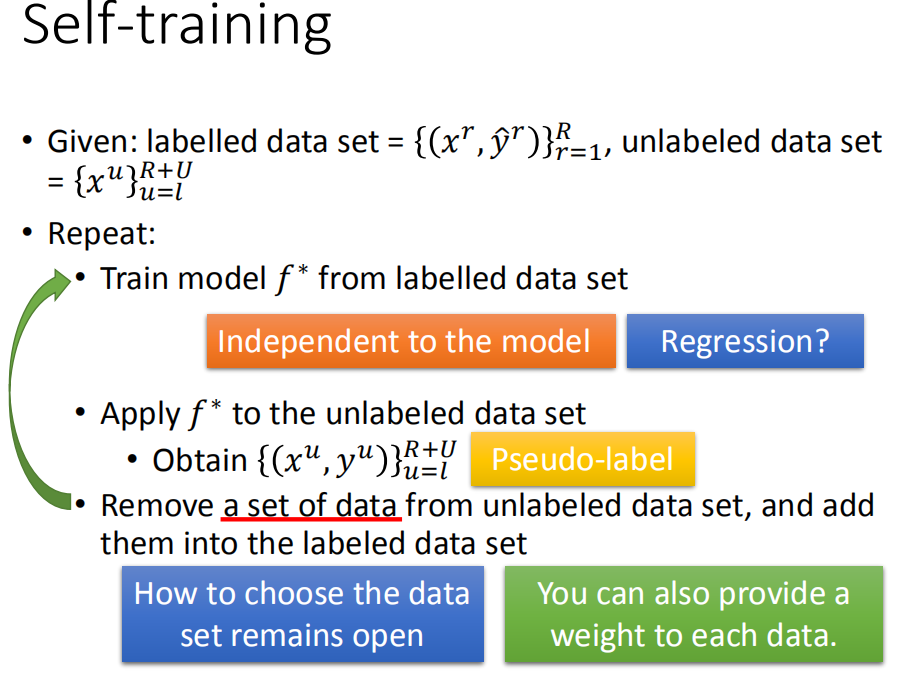 Self-training

• Given: labelled data set = $\{(x^r, \hat{y}^r)\}_{r=1}^{R}$, unlabeled data set = $\{x^u\}_{u=l}^{R+U}$

• Repeat:

• Train model $f^*$ from labelled data set

Independent to the model

Regression?

• Apply $f^*$ to the unlabeled data set

• Obtain $\{(x^u, y^u)\}_{u=l}^{R+U}$

Pseudo-label

• Remove a set of data from unlabeled data set, and add them into the labeled data set

How to choose the data set remains open

You can also provide a weight to each data.